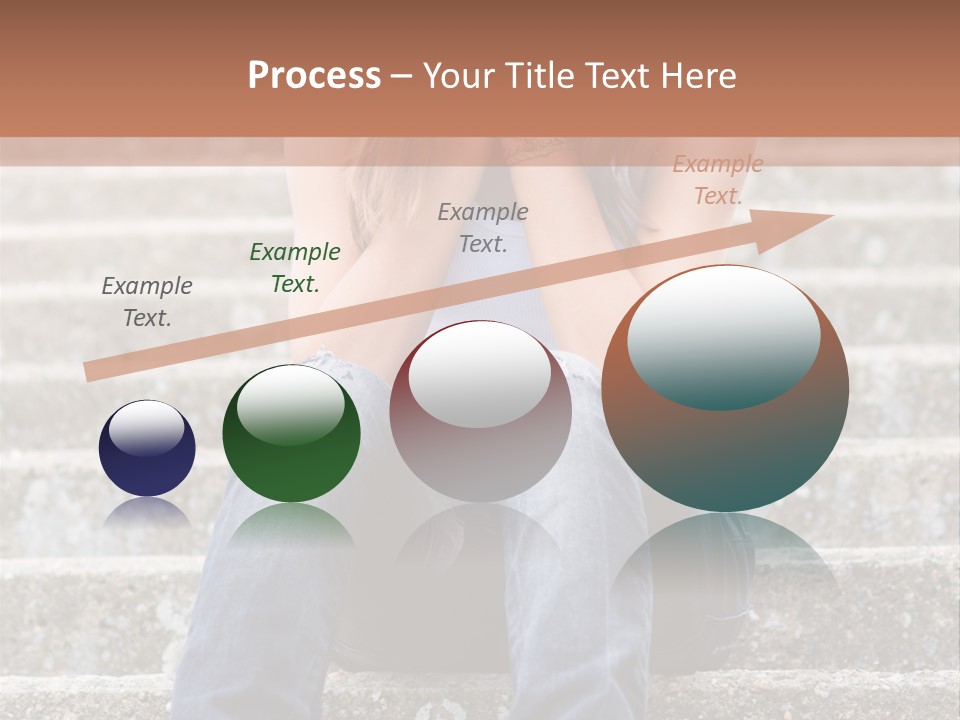 Process – Your Title Text Here

Example Text.

Example Text.

Example Text.

Example Text.